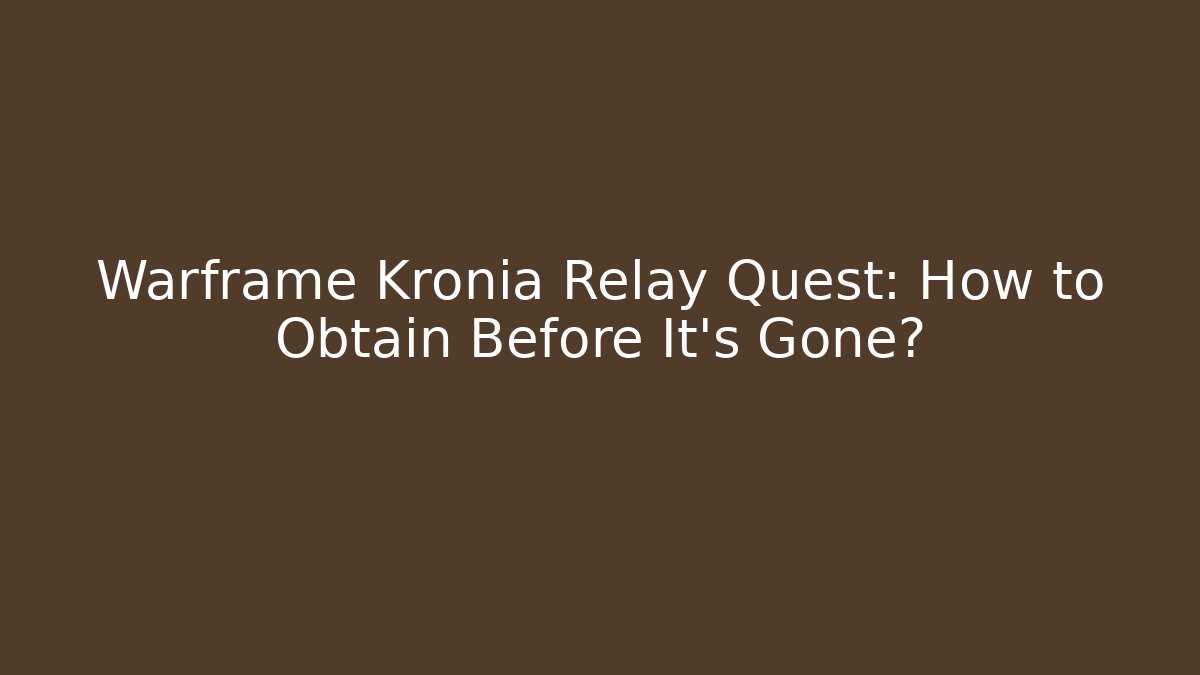 Warframe Kronia Relay Quest: How to Obtain Before It's Gone?